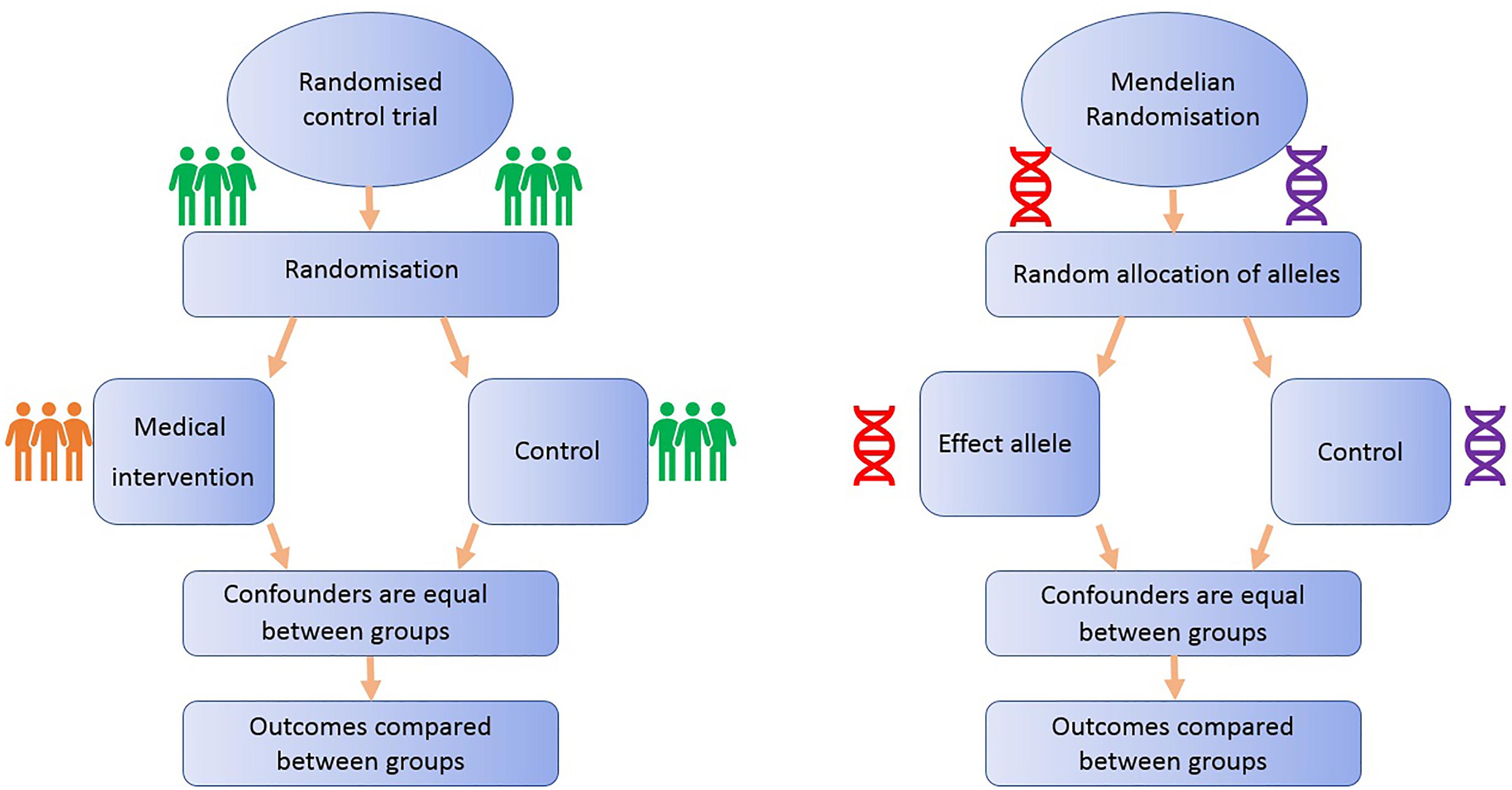 Randomised control trial

Randomisation

Medical intervention

Control

Confounders are equal between groups

Outcomes compared between groups

Mendelian Randomisation

Random allocation of alleles

Effect allele

Control

Confounders are equal between groups

Outcomes compared between groups